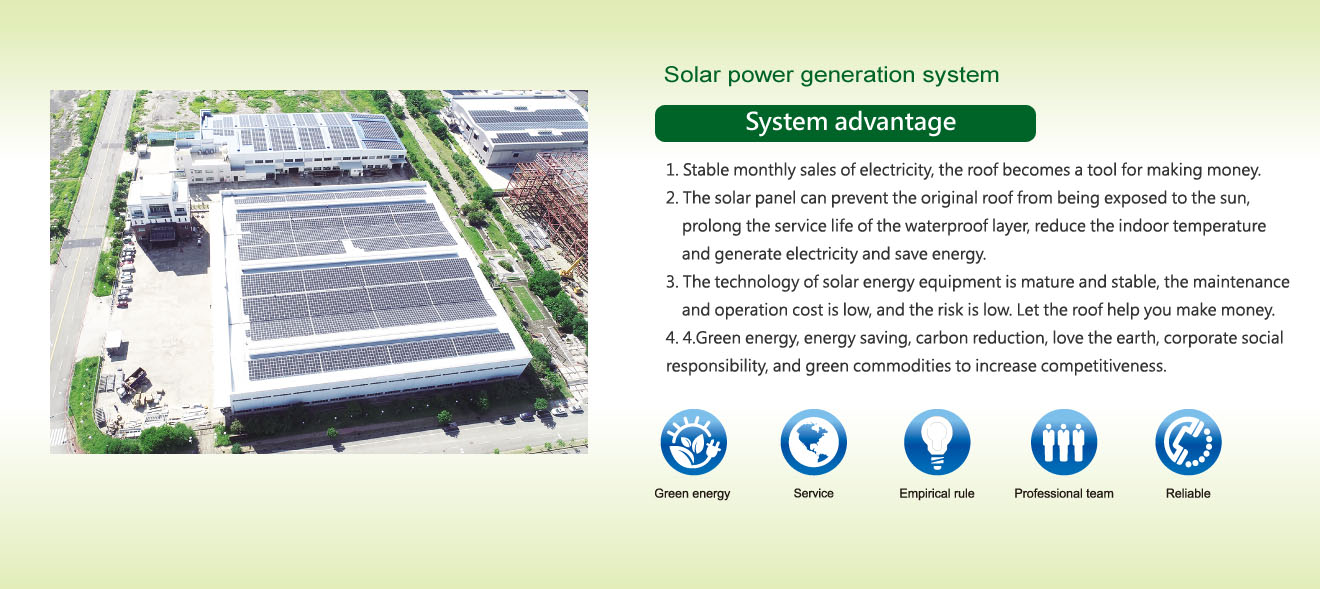 Solar power generation system

System advantage

1. Stable monthly sales of electricity, the roof becomes a tool for making money.
2. The solar panel can prevent the original roof from being exposed to the sun, prolong the service life of the waterproof layer, reduce the indoor temperature and generate electricity and save energy.
3. The technology of solar energy equipment is mature and stable, the maintenance and operation cost is low, and the risk is low. Let the roof help you make money.
4. 4.Green energy, energy saving, carbon reduction, love the earth, corporate social responsibility, and green commodities to increase competitiveness.

Green energy

Service

Empirical rule

Professional team

Reliable